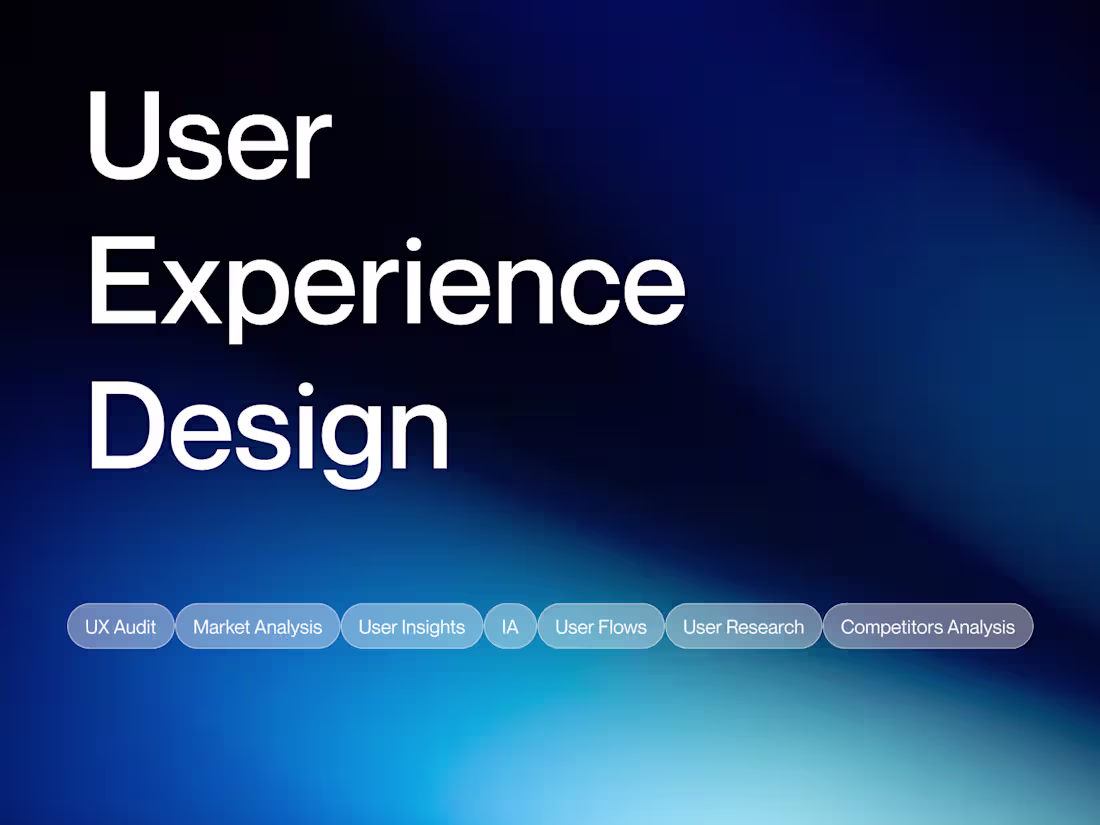 User
Experience
Design

UX Audit Market Analysis User Insights IA User Flows User Research Competitors Analysis